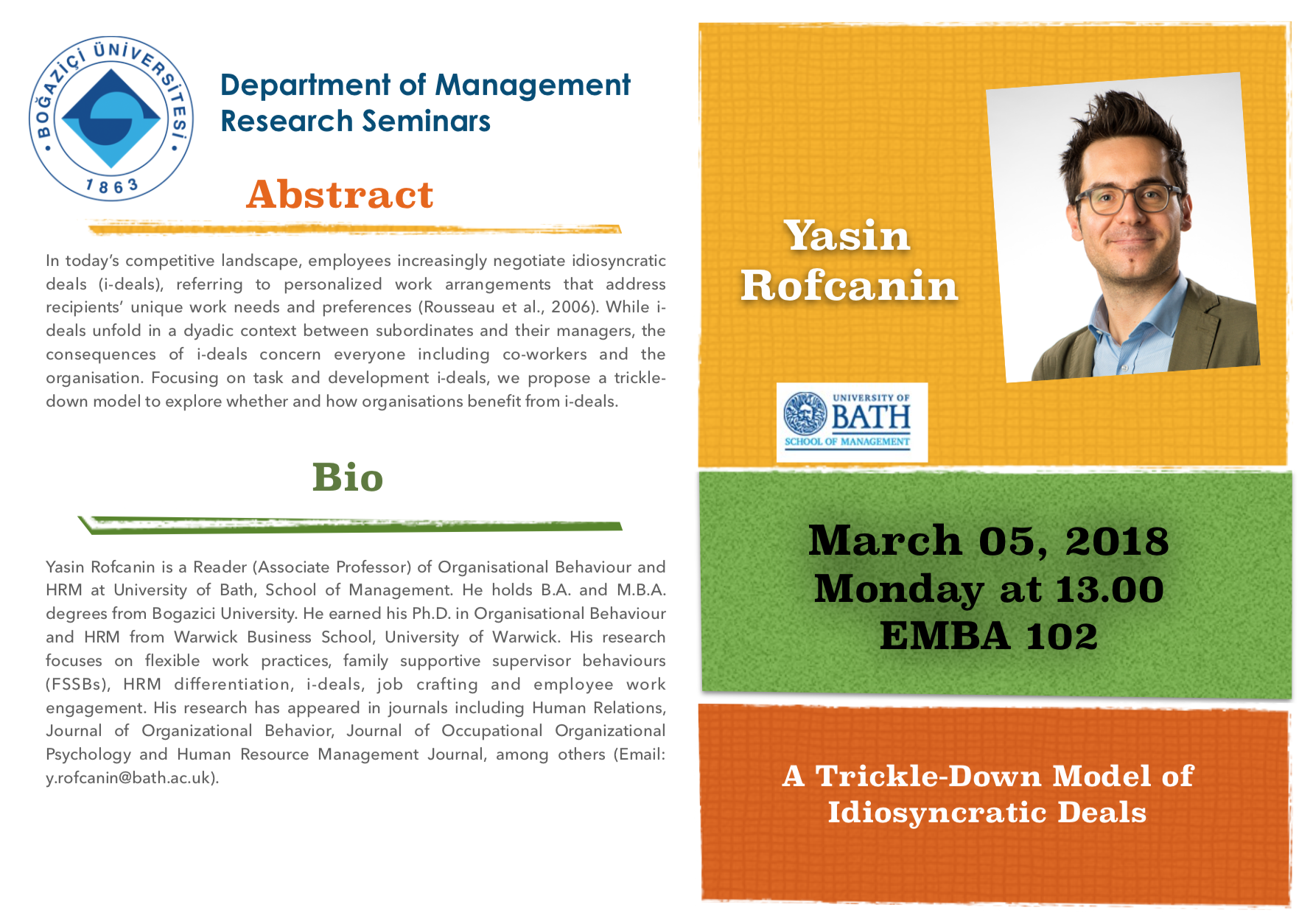 BOĞAZİÇİ ÜNİVERSİTESİ
1863

Department of Management
Research Seminars

Abstract

In today's competitive landscape, employees increasingly negotiate idiosyncratic deals (i-deals), referring to personalized work arrangements that address recipients' unique work needs and preferences (Rousseau et al., 2006). While i-deals unfold in a dyadic context between subordinates and their managers, the consequences of i-deals concern everyone including co-workers and the organisation. Focusing on task and development i-deals, we propose a trickle-down model to explore whether and how organisations benefit from i-deals.

Bio

Yasin Rofcanin is a Reader (Associate Professor) of Organisational Behaviour and HRM at University of Bath, School of Management. He holds B.A. and M.B.A. degrees from Bogazici University. He earned his Ph.D. in Organisational Behaviour and HRM from Warwick Business School, University of Warwick. His research focuses on flexible work practices, family supportive supervisor behaviours (FSSBs), HRM differentiation, i-deals, job crafting and employee work engagement. His research has appeared in journals including Human Relations, Journal of Organizational Behavior, Journal of Occupational Organizational Psychology and Human Resource Management Journal, among others (Email: y.rofcanin@bath.ac.uk).

Yasin
Rofcanin

UNIVERSITY OF
BATH
SCHOOL OF MANAGEMENT

March 05, 2018
Monday at 13.00
EMBA 102

A Trickle-Down Model of
Idiosyncratic Deals